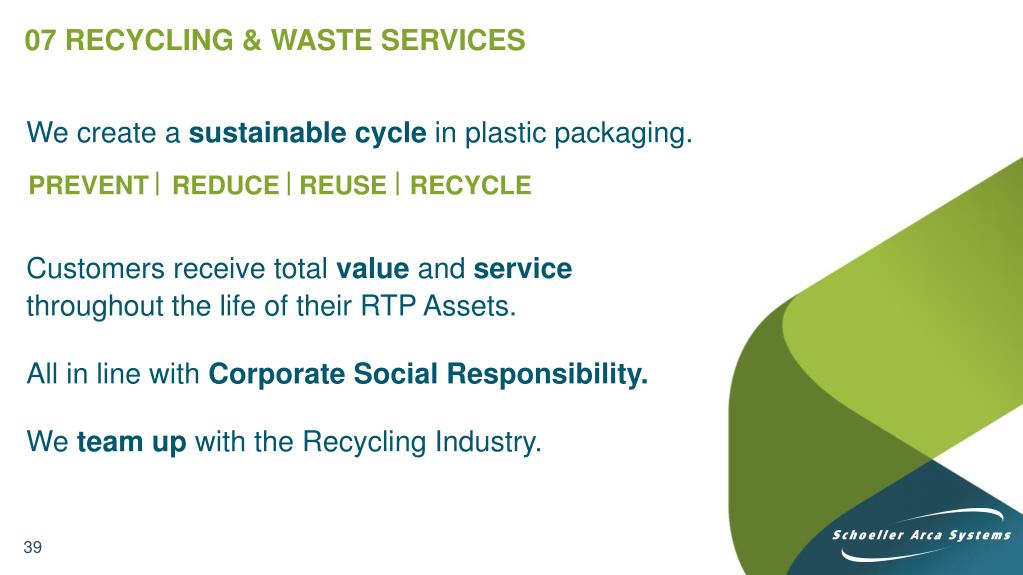 07 RECYCLING & WASTE SERVICES

We create a sustainable cycle in plastic packaging.

PREVENT | REDUCE | REUSE | RECYCLE

Customers receive total value and service throughout the life of their RTP Assets.

All in line with Corporate Social Responsibility.

We team up with the Recycling Industry.

39

Schoeller Arca Systems